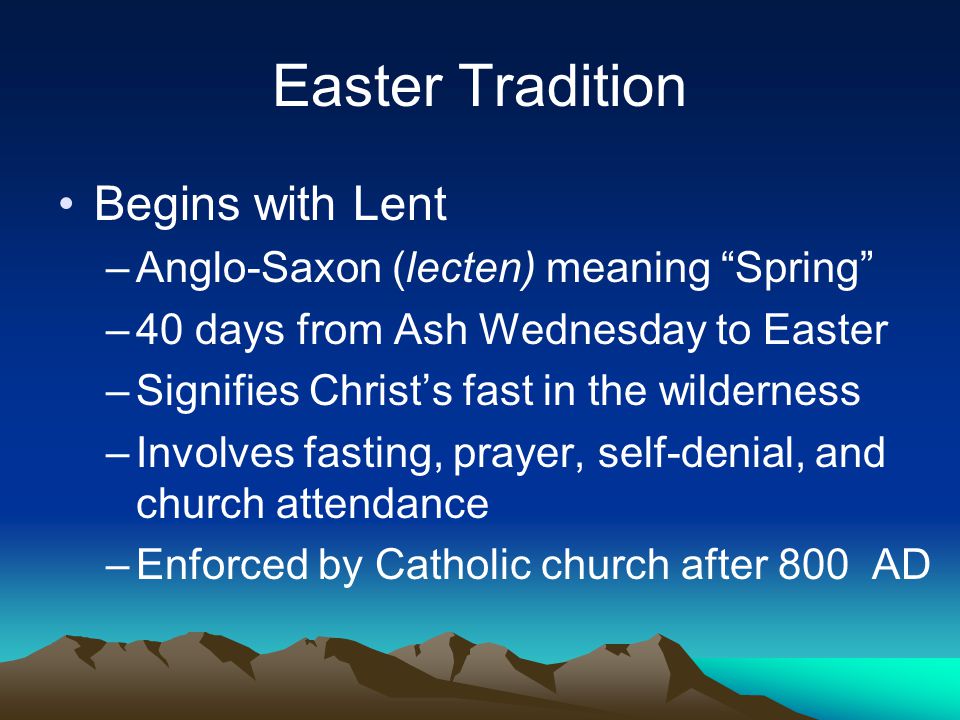 Easter Tradition

• Begins with Lent
– Anglo-Saxon (lecten) meaning “Spring”
– 40 days from Ash Wednesday to Easter
– Signifies Christ’s fast in the wilderness
– Involves fasting, prayer, self-denial, and church attendance
– Enforced by Catholic church after 800 AD